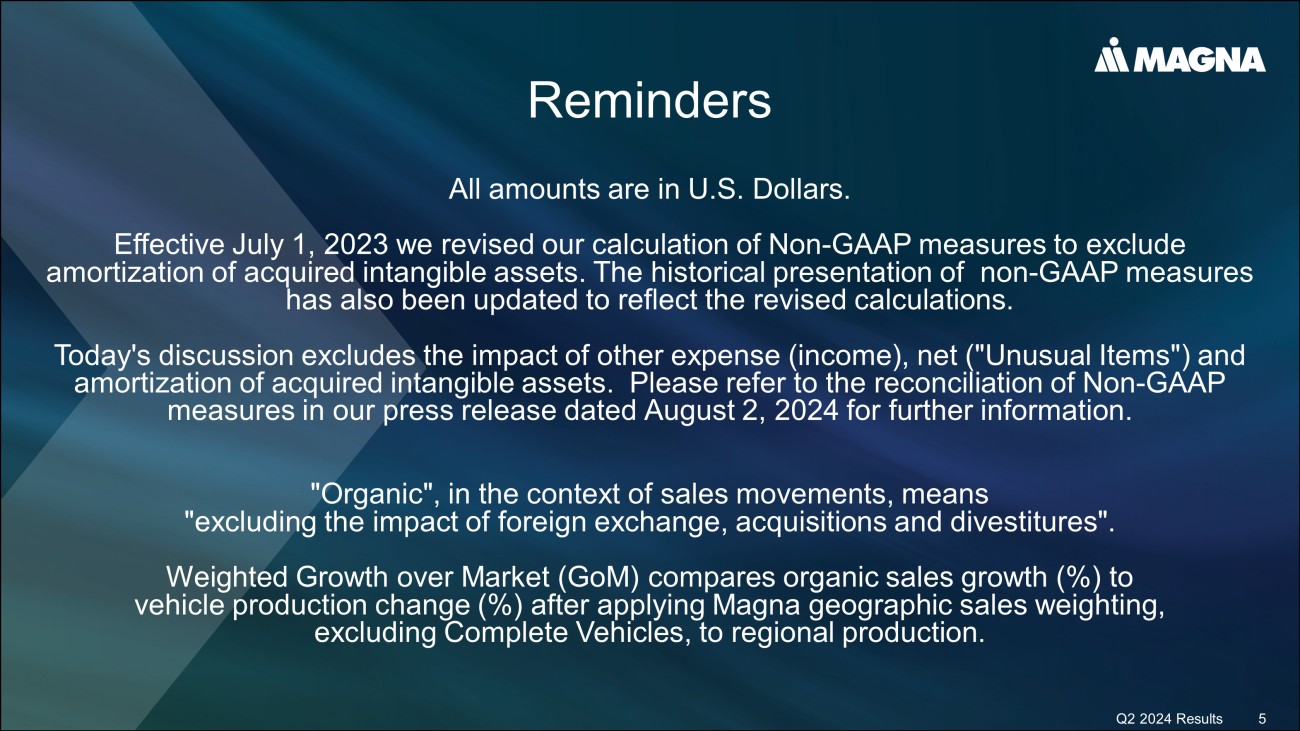 MAGNA

Reminders

All amounts are in U.S. Dollars.

Effective July 1, 2023 we revised our calculation of Non-GAAP measures to exclude amortization of acquired intangible assets. The historical presentation of non-GAAP measures has also been updated to reflect the revised calculations.

Today's discussion excludes the impact of other expense (income), net ("Unusual Items") and amortization of acquired intangible assets. Please refer to the reconciliation of Non-GAAP measures in our press release dated August 2, 2024 for further information.

"Organic", in the context of sales movements, means "excluding the impact of foreign exchange, acquisitions and divestitures".

Weighted Growth over Market (GoM) compares organic sales growth (%) to vehicle production change (%) after applying Magna geographic sales weighting, excluding Complete Vehicles, to regional production.

Q2 2024 Results 5